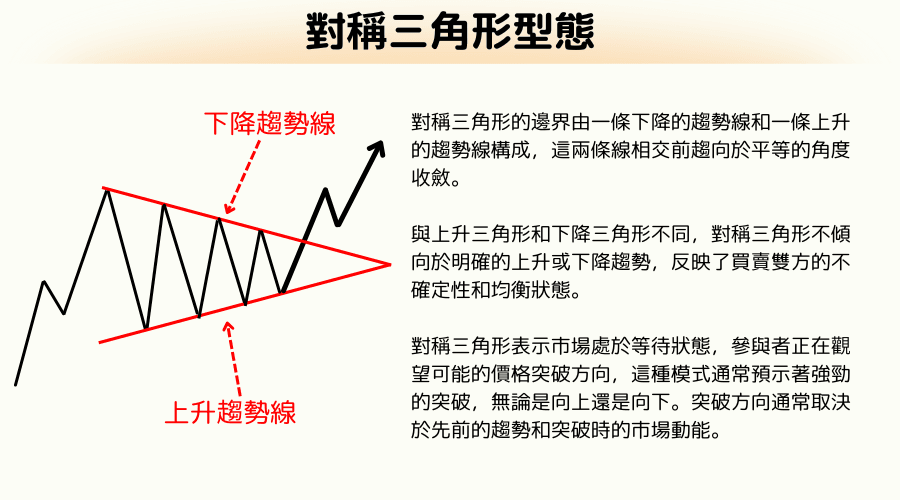 對稱三角形型態

下降趨勢線

上升趨勢線

對稱三角形的邊界由一條下降的趨勢線和一條上升的趨勢線構成，這兩條線相交前趨向於平等的角度收斂。

與上升三角形和下降三角形不同，對稱三角形不傾向於明確的上升或下降趨勢，反映了買賣雙方的不確定性和均衡狀態。

對稱三角形表示市場處於等待狀態，參與者正在觀望可能的價格突破方向，這種模式通常預示著強勁的突破，無論是向上還是向下。突破方向通常取決於先前的趨勢和突破時的市場動能。